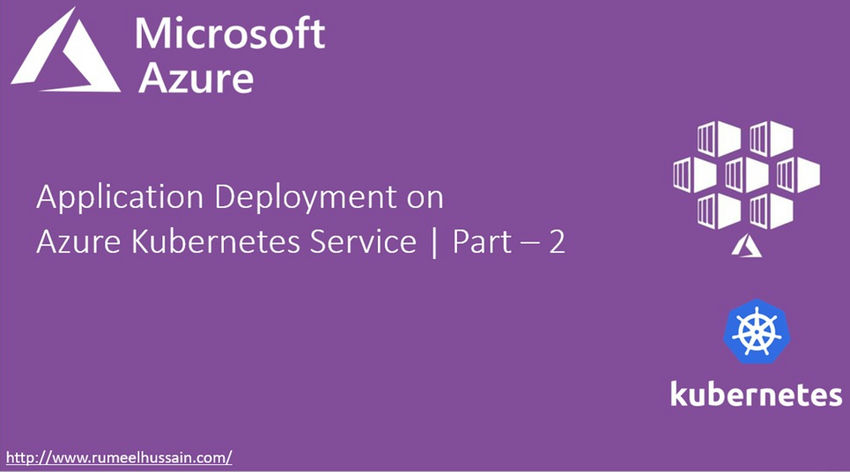 Microsoft Azure

Application Deployment on Azure Kubernetes Service | Part – 2

kubernetes

http://www.rumeelhussain.com/